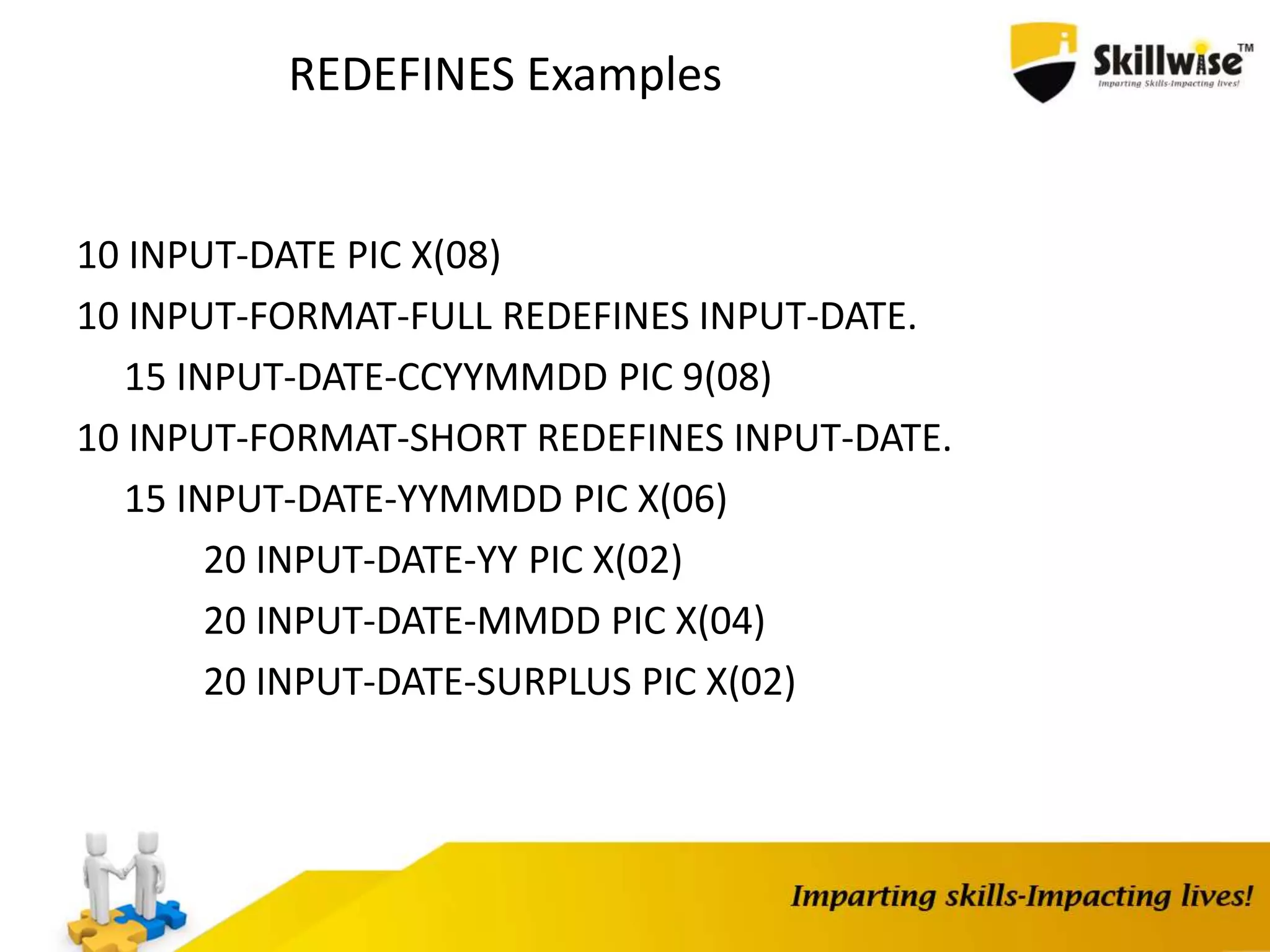 REDEFINES Examples

Skillwise™
Imparting Skills-Impacting lives!

10 INPUT-DATE PIC X(08)

10 INPUT-FORMAT-FULL REDEFINES INPUT-DATE.

15 INPUT-DATE-CCYYMMDD PIC 9(08)

10 INPUT-FORMAT-SHORT REDEFINES INPUT-DATE.

15 INPUT-DATE-YYMMDD PIC X(06)

20 INPUT-DATE-YY PIC X(02)

20 INPUT-DATE-MMDD PIC X(04)

20 INPUT-DATE-SURPLUS PIC X(02)

Imparting skills-Impacting lives!